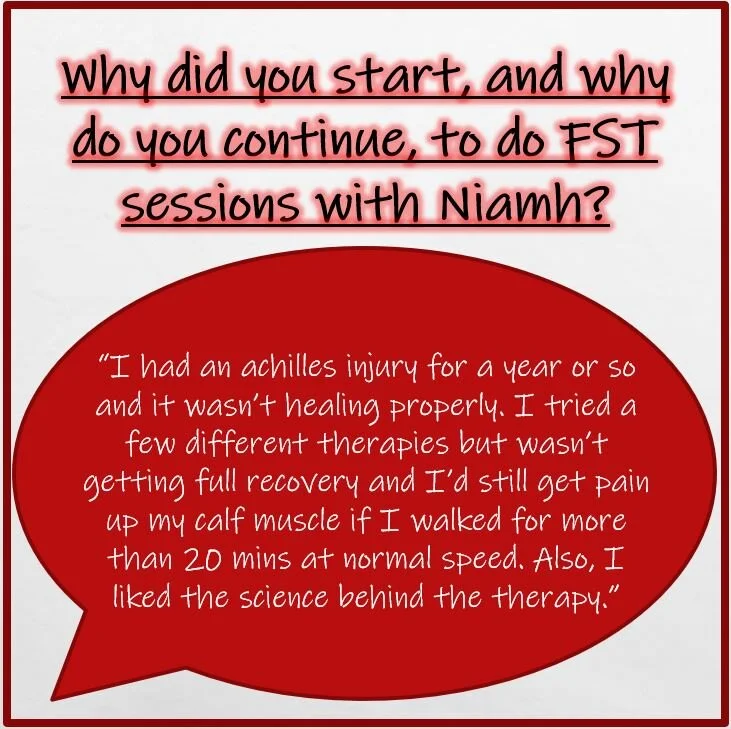 Why did you start, and why do you continue, to do FST sessions with Niamh?

"I had an achilles injury for a year or so and it wasn't healing properly. I tried a few different therapies but wasn't getting full recovery and I'd still get pain up my calf muscle if I walked for more than 20 mins at normal speed. Also, I liked the science behind the therapy."